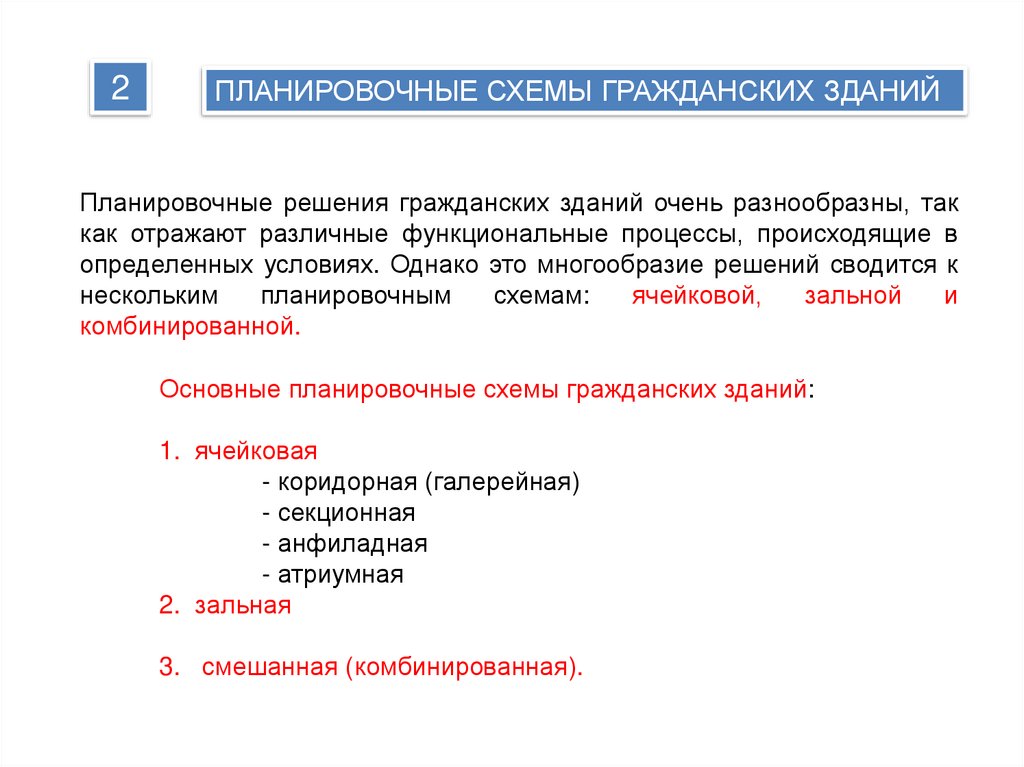 2

ПЛАНИРОВОЧНЫЕ СХЕМЫ ГРАЖДАНСКИХ ЗДАНИЙ

Планировочные решения гражданских зданий очень разнообразны, так как отражают различные функциональные процессы, происходящие в определенных условиях. Однако это многообразие решений сводится к нескольким планировочным схемам: ячейковой, зальной и комбинированной.

Основные планировочные схемы гражданских зданий:

1. ячейковая
- коридорная (галерейная)
- секционная
- анфиладная
- атриумная
2. зальная

3. смешанная (комбинированная).